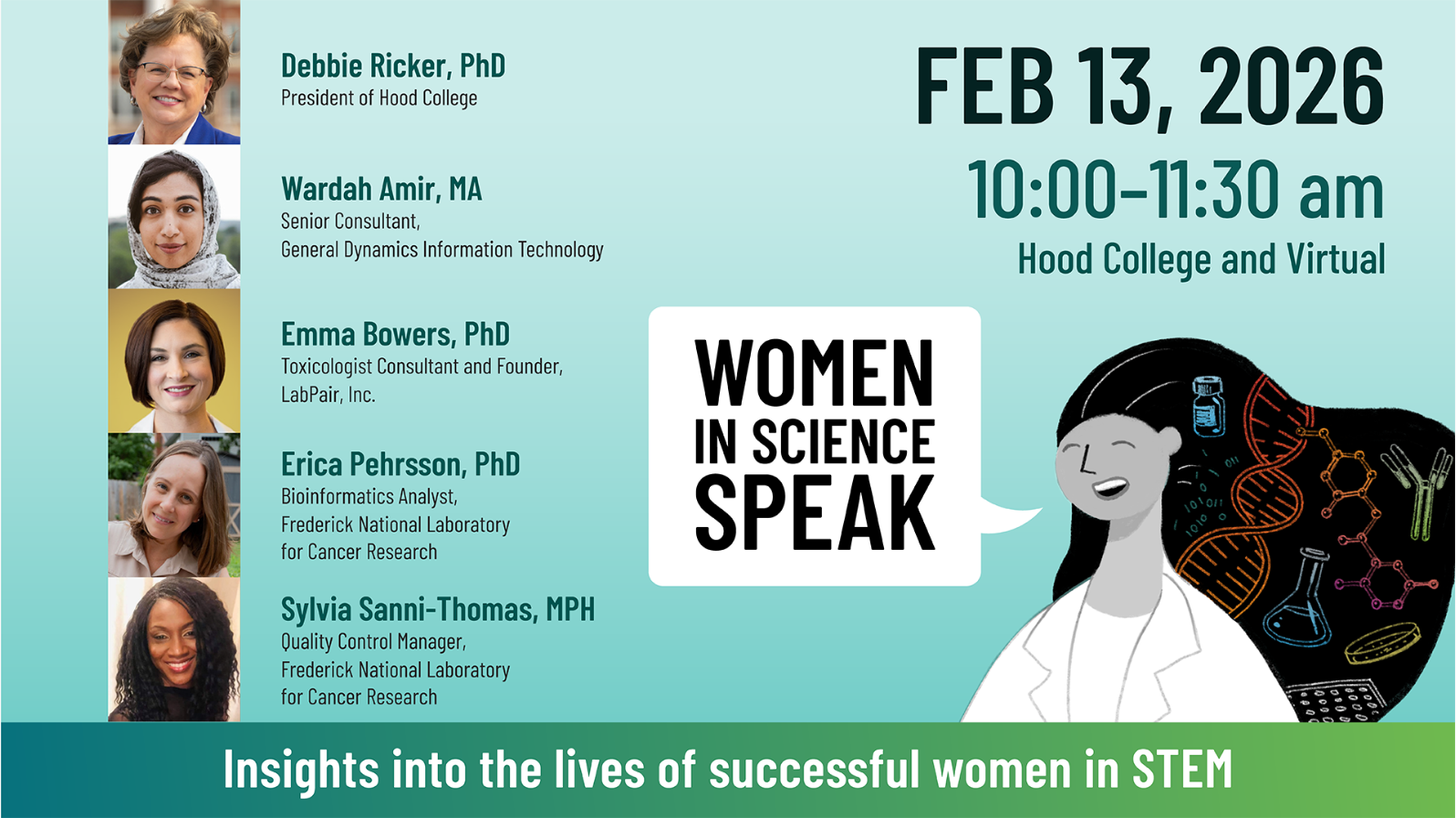 Debbie Ricker, PhD
President of Hood College

Wardah Amir, MA
Senior Consultant, General Dynamics Information Technology

Emma Bowers, PhD
Toxicologist Consultant and Founder, LabPair, Inc.

Erica Pehrsson, PhD
Bioinformatics Analyst, Frederick National Laboratory for Cancer Research

Sylvia Sanni-Thomas, MPH
Quality Control Manager, Frederick National Laboratory for Cancer Research

FEB 13, 2026
10:00–11:30 am
Hood College and Virtual

WOMEN IN SCIENCE SPEAK

Insights into the lives of successful women in STEM